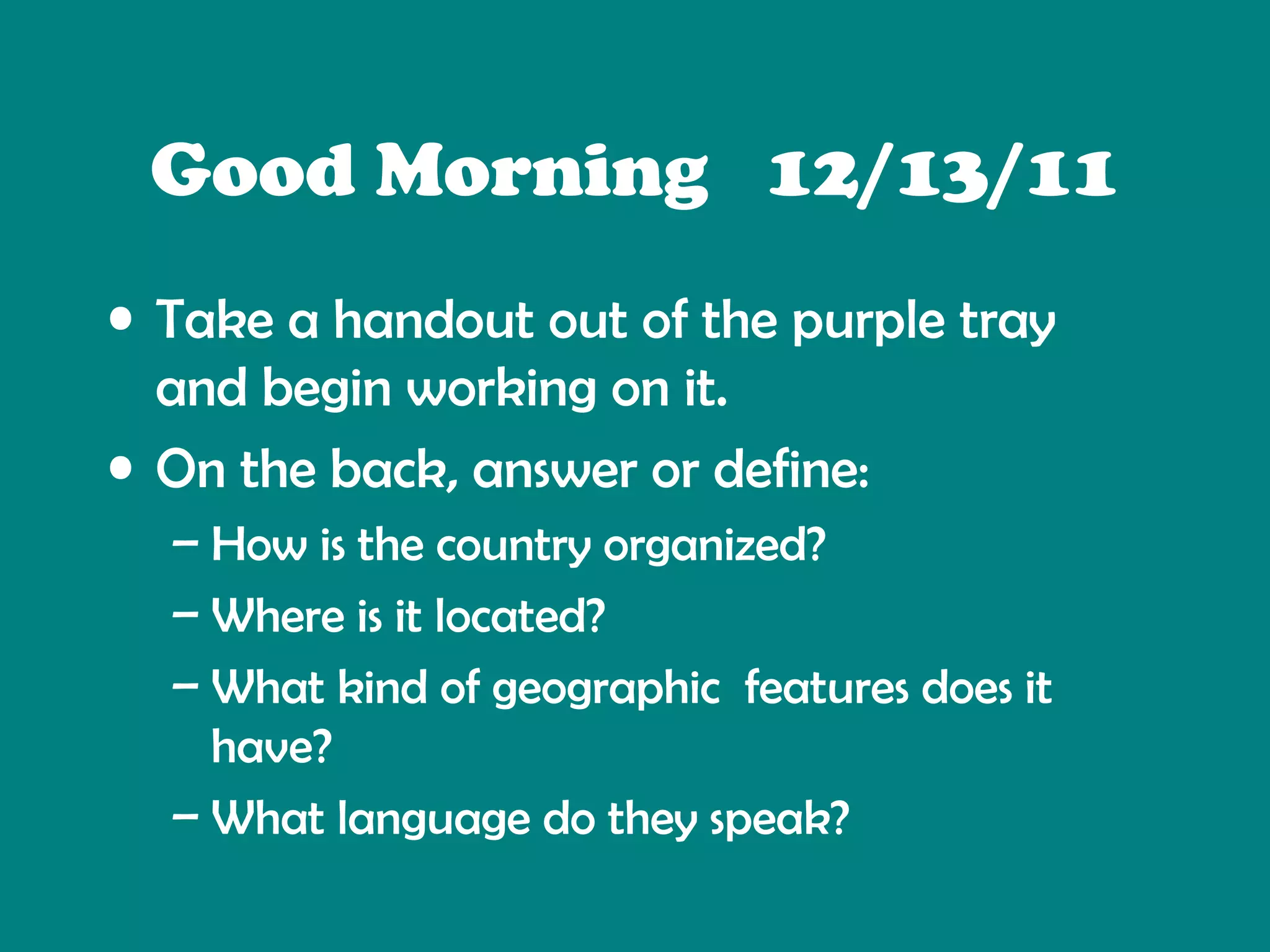 Good Morning 12/13/11

• Take a handout out of the purple tray and begin working on it.
• On the back, answer or define:
– How is the country organized?
– Where is it located?
– What kind of geographic features does it have?
– What language do they speak?